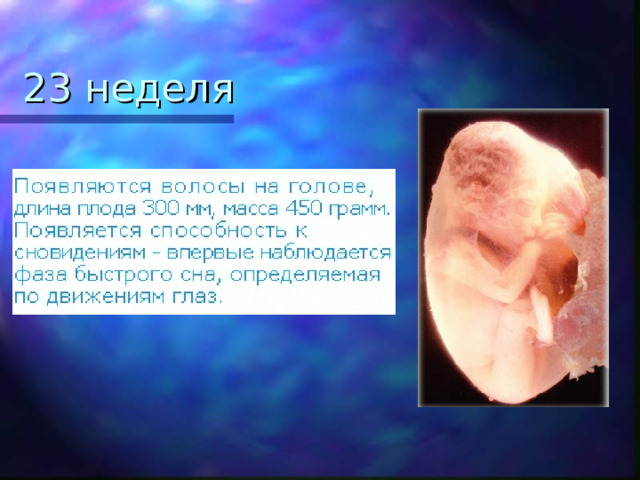 23 неделя

Появляются волосы на голове, длина плода 300 мм, масса 450 грамм. Появляется способность к сновидениям - впервые наблюдается фаза быстрого сна, определяемая по движениям глаз.